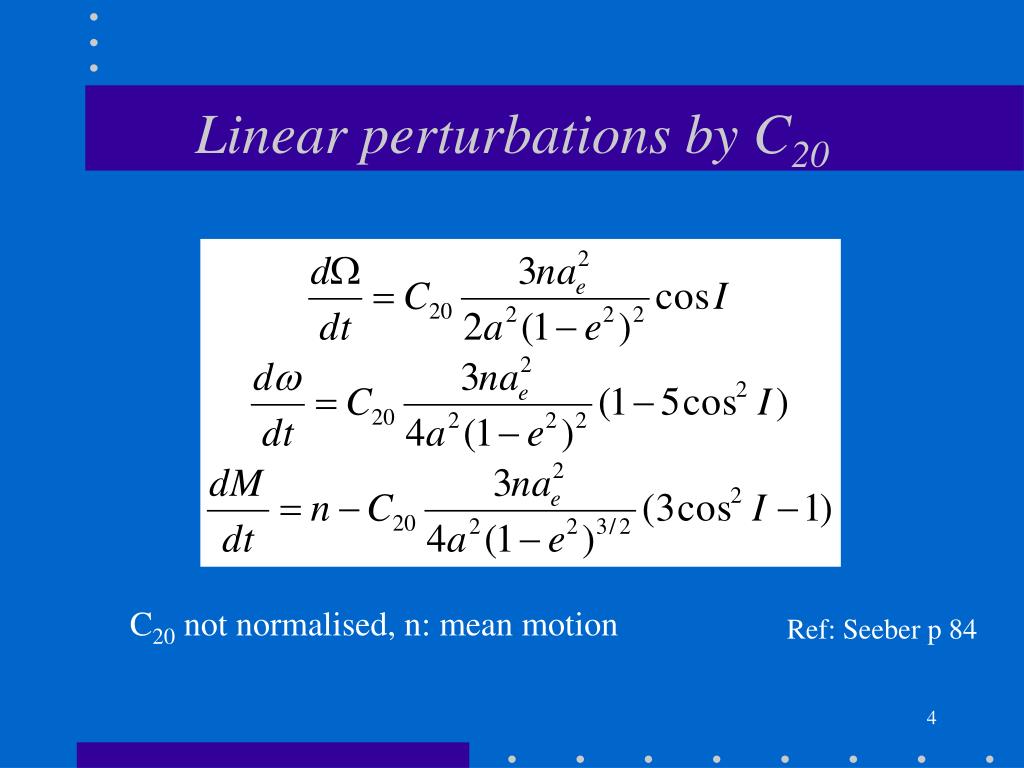 Linear perturbations by $C_{20}$

$\frac{d\Omega}{dt} = C_{20} \frac{3na_e^2}{2a^2(1-e^2)^2} \cos I$

$\frac{d\omega}{dt} = C_{20} \frac{3na_e^2}{4a^2(1-e^2)^2} (1-5\cos^2 I)$

$\frac{dM}{dt} = n - C_{20} \frac{3na_e^2}{4a^2(1-e^2)^{3/2}} (3\cos^2 I - 1)$

$C_{20}$ not normalised, n: mean motion

Ref: Seeber p 84

4